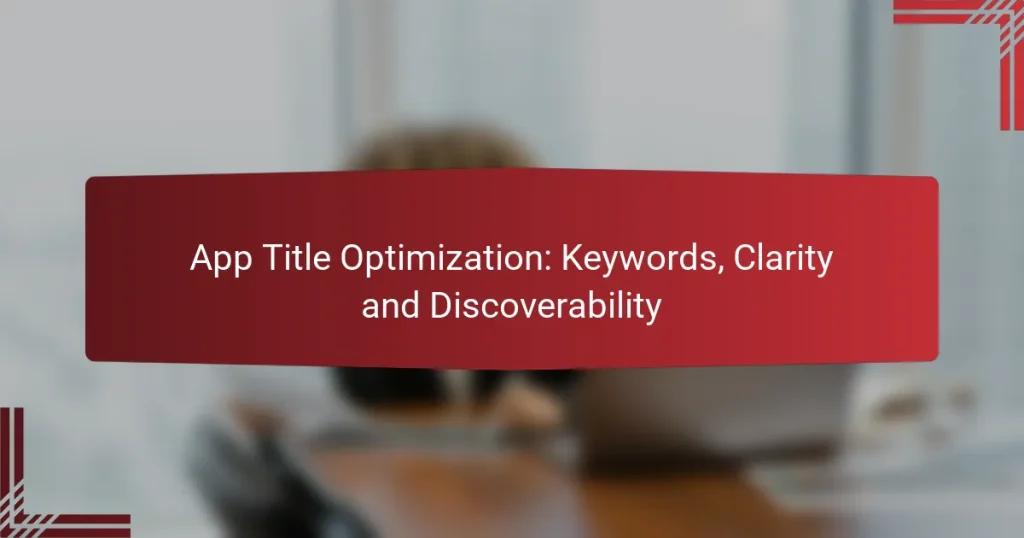 App Title Optimization: Keywords, Clarity and Discoverability